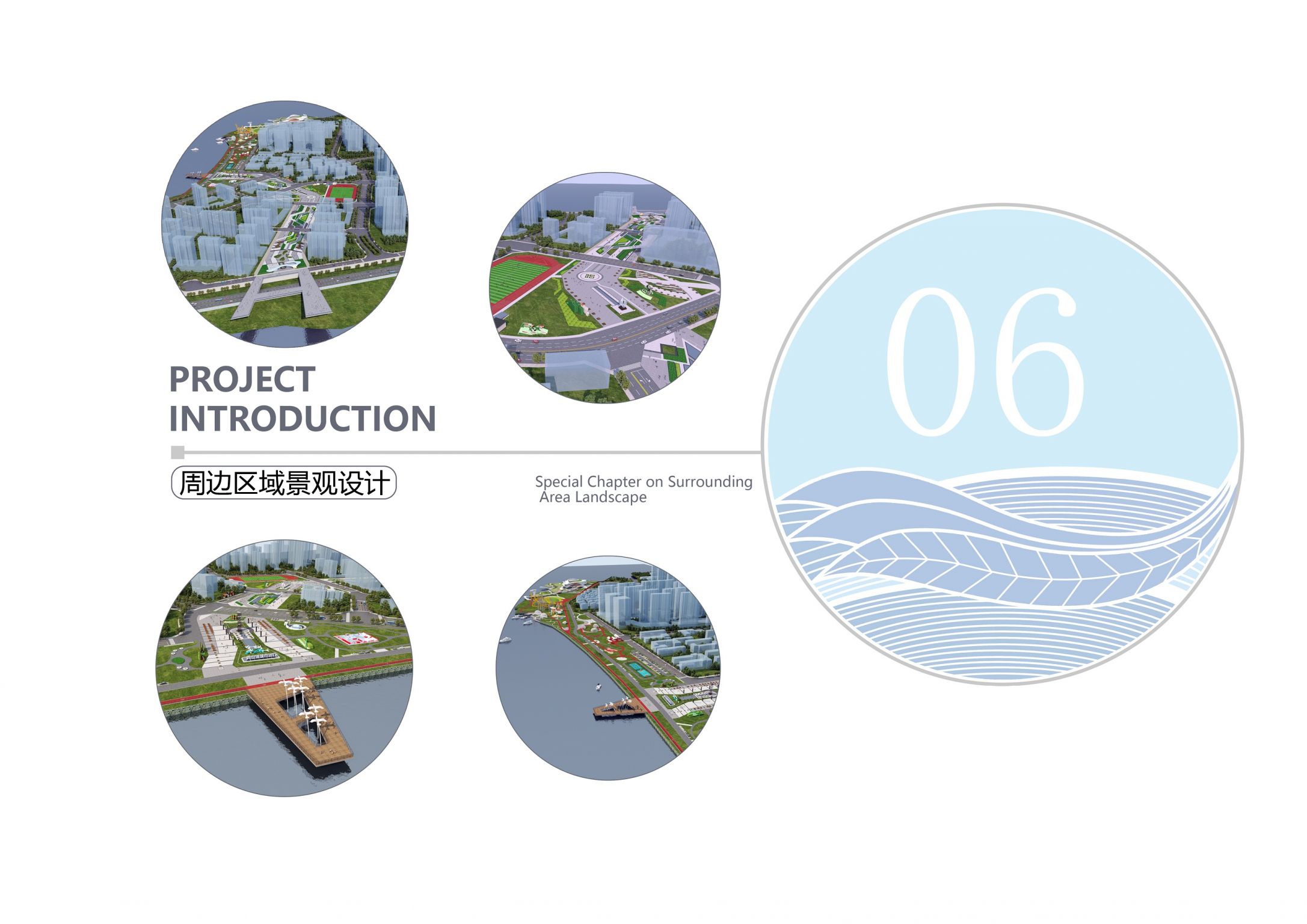 PROJECT INTRODUCTION

周边区域景观设计

Special Chapter on Surrounding Area Landscape

06